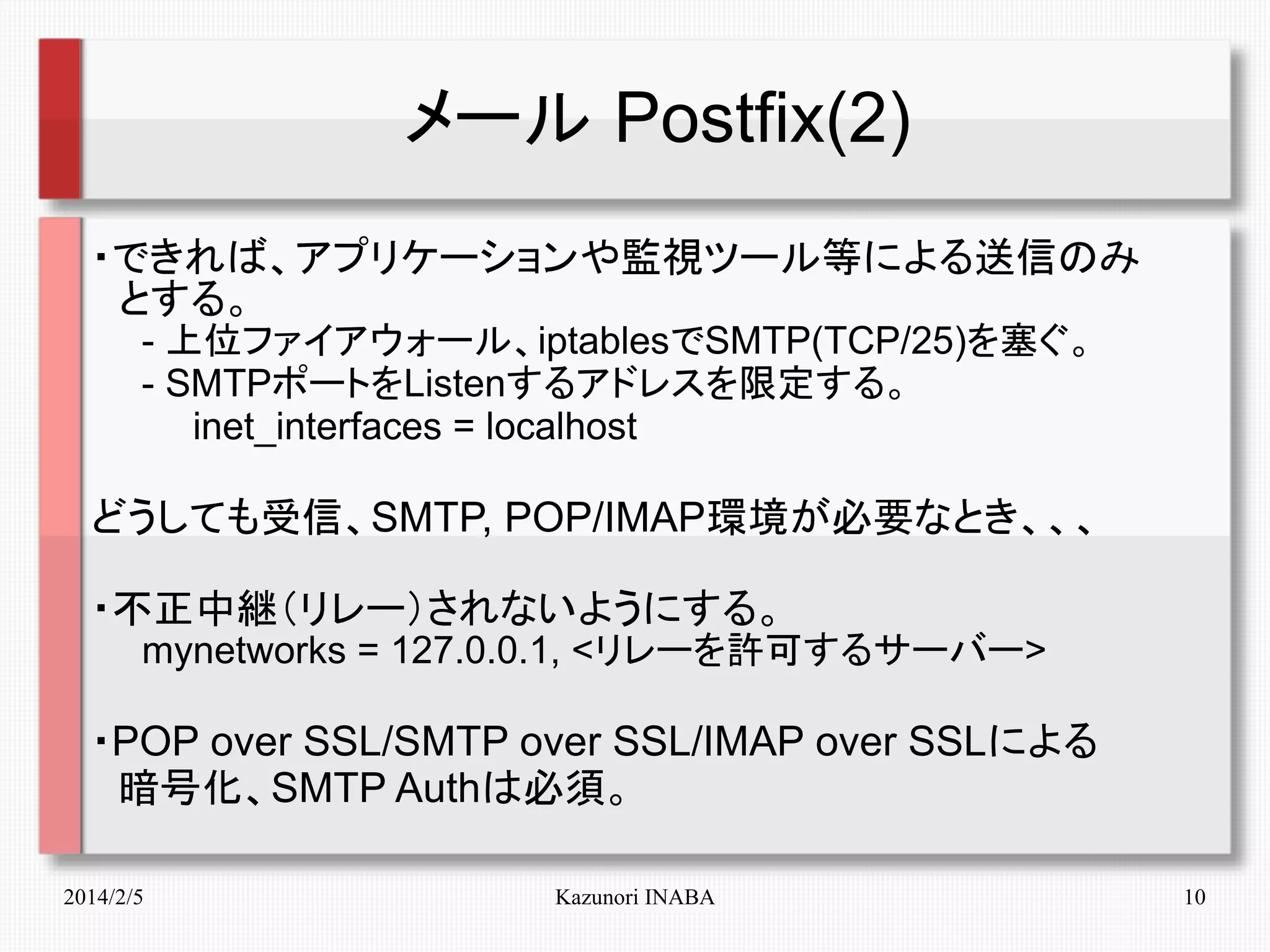 メール Postfix(2)

・できれば、アプリケーションや監視ツール等による送信のみとする。
- 上位ファイアウォール、iptablesでSMTP(TCP/25)を塞ぐ。
- SMTPポートをListenするアドレスを限定する。
inet_interfaces = localhost

どうしても受信、SMTP, POP/IMAP環境が必要なとき、、、

・不正中継(リレー)されないようにする。
mynetworks = 127.0.0.1, <リレーを許可するサーバー>

・POP over SSL/SMTP over SSL/IMAP over SSLによる暗号化、SMTP Authは必須。

2014/2/5 Kazunori INABA 10